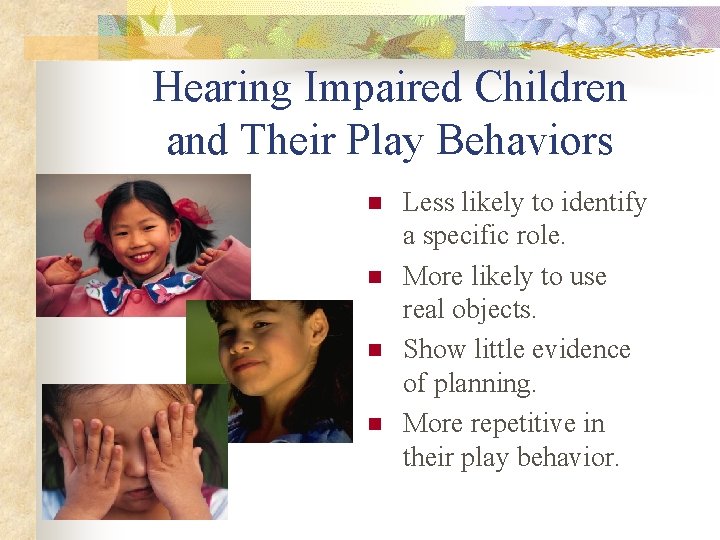 Hearing Impaired Children and Their Play Behaviors

- Less likely to identify a specific role.
- More likely to use real objects.
- Show little evidence of planning.
- More repetitive in their play behavior.